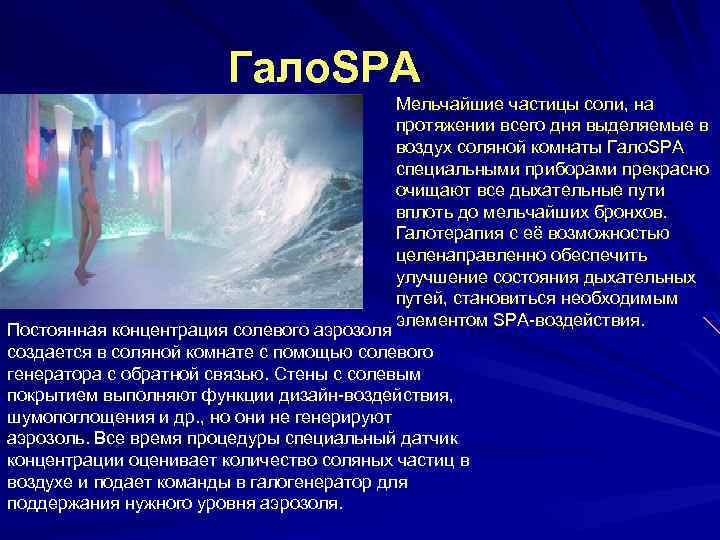 ГалоSPA

Мельчайшие частицы соли, на протяжении всего дня выделяемые в воздух соляной комнаты ГалоSPA специальными приборами прекрасно очищают все дыхательные пути вплоть до мельчайших бронхов. Галотерапия с её возможностью целенаправленно обеспечить улучшение состояния дыхательных путей, становиться необходимым элементом SPA-воздействия.

Постоянная концентрация солевого аэрозоля создается в соляной комнате с помощью солевого генератора с обратной связью. Стены с солевым покрытием выполняют функции дизайн-воздействия, шумопоглощения и др., но они не генерируют аэрозоль. Все время процедуры специальный датчик концентрации оценивает количество соляных частиц в воздухе и подает команды в галогенератор для поддержания нужного уровня аэрозоля.